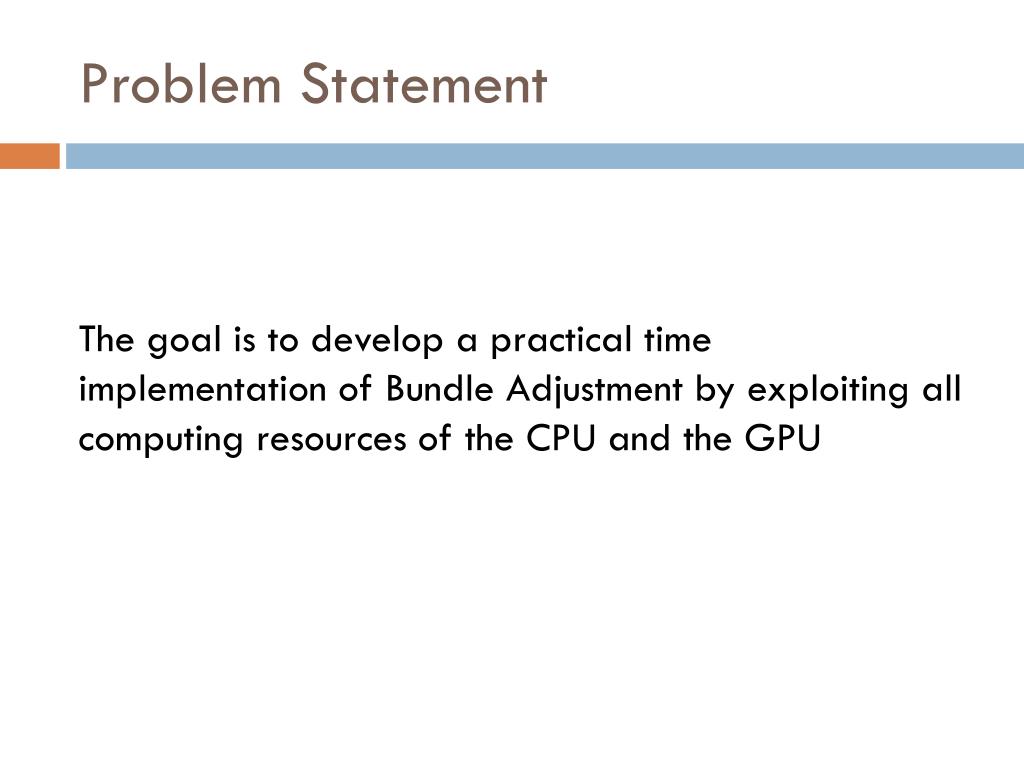 Problem Statement

The goal is to develop a practical time implementation of Bundle Adjustment by exploiting all computing resources of the CPU and the GPU